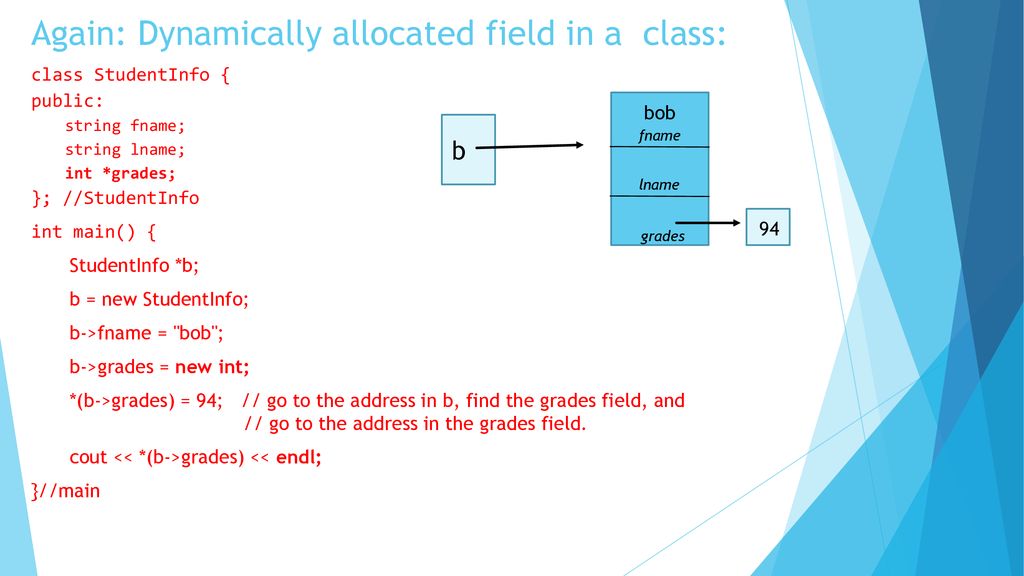 Again: Dynamically allocated field in a class:

class StudentInfo {
public:
string fname;
string lname;
int *grades;
}; //StudentInfo

int main() {
StudentInfo *b;
b = new StudentInfo;
b->fname = "bob";
b->grades = new int;
*(b->grades) = 94; // go to the address in b, find the grades field, and
// go to the address in the grades field.
cout << *(b->grades) << endl;
}//main

b

bob
fname
lname
grades

94